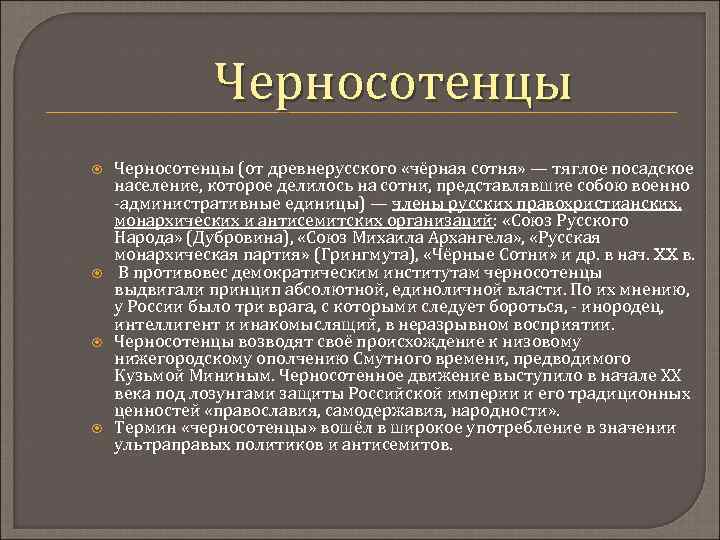 Черносотенцы

Черносотенцы (от древнерусского «чёрная сотня» — тяглое посадское население, которое делилось на сотни, представлявшие собою военно -административные единицы) — члены русских правохристианских, монархических и антисемитских организаций: «Союз Русского Народа» (Дубровина), «Союз Михаила Архангела», «Русская монархическая партия» (Грингмута), «Чёрные Сотни» и др. в нач. XX в.

В противовес демократическим институтам черносотенцы выдвигали принцип абсолютной, единоличной власти. По их мнению, у России было три врага, с которыми следует бороться, - инородец, интеллигент и инакомыслящий, в неразрывном восприятии.

Черносотенцы возводят своё происхождение к низовому нижегородскому ополчению Смутного времени, предводимого Кузьмой Мининым. Черносотенное движение выступило в начале XX века под лозунгами защиты Российской империи и его традиционных ценностей «православия, самодержавия, народности».

Термин «черносотенцы» вошёл в широкое употребление в значении ультраправых политиков и антисемитов.